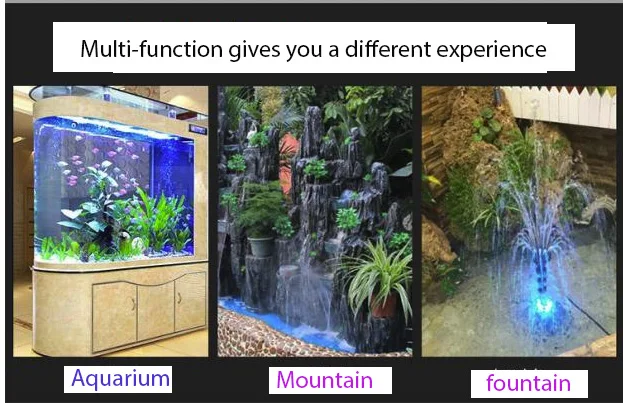 Multi-function gives you a different experience

Aquarium

Mountain

fountain